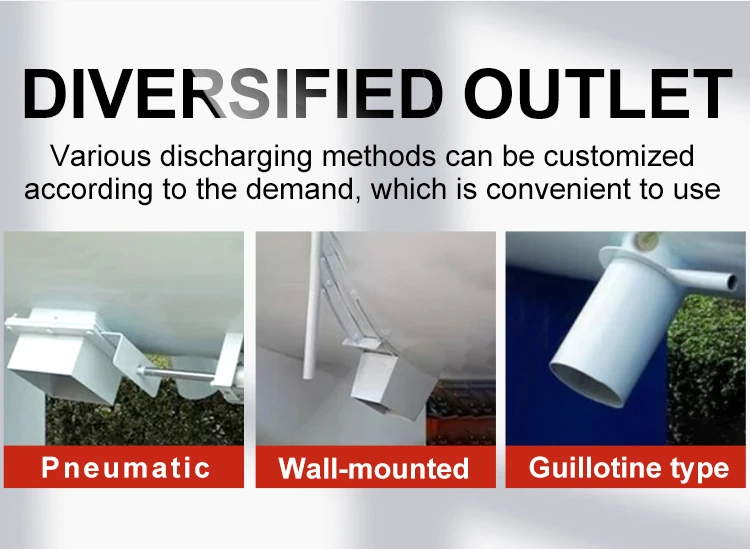 DIVERSIFIED OUTLET

Various discharging methods can be customized according to the demand, which is convenient to use

Pneumatic

Wall-mounted

Guillotine type